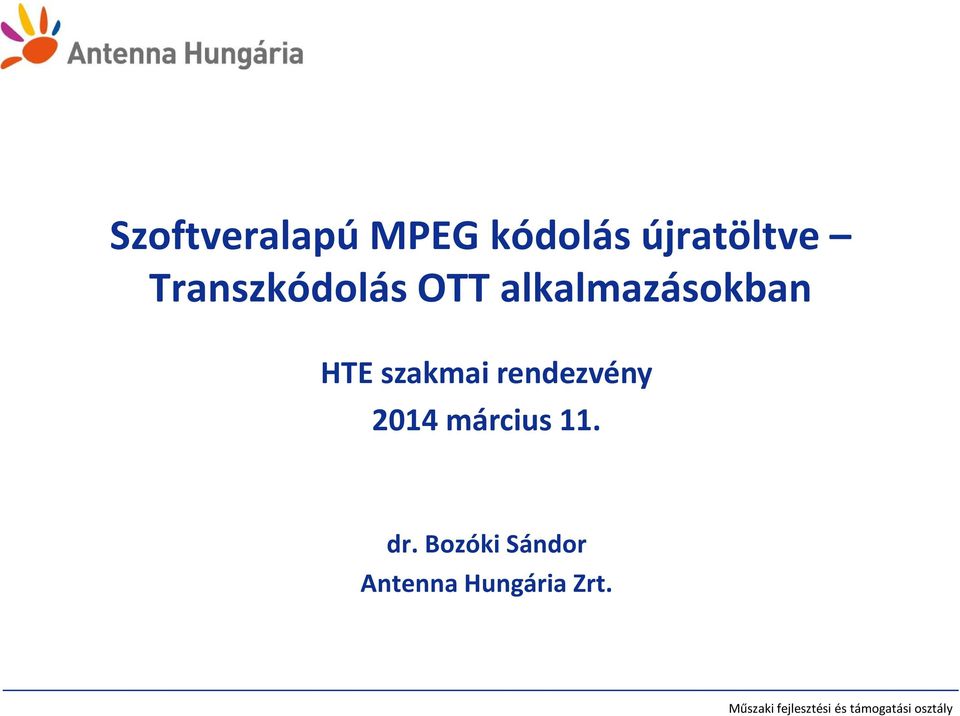 Antenna Hungária

Szoftveralapú MPEG kódolás újratöltve – Transzkódolás OTT alkalmazásokban

HTE szakmai rendezvény

2014 március 11.

dr. Bozóki Sándor

Antenna Hungária Zrt.

Műszaki fejlesztési és támogatási osztály